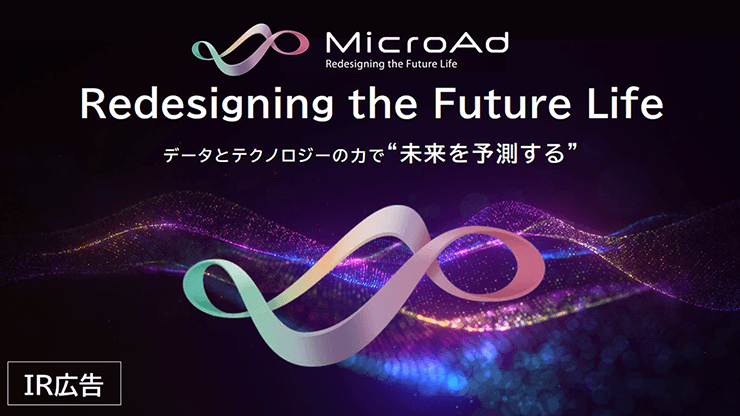 MicroAd
Redesigning the Future Life

Redesigning the Future Life

データとテクノロジーの力で“未来を予測する”

IR広告